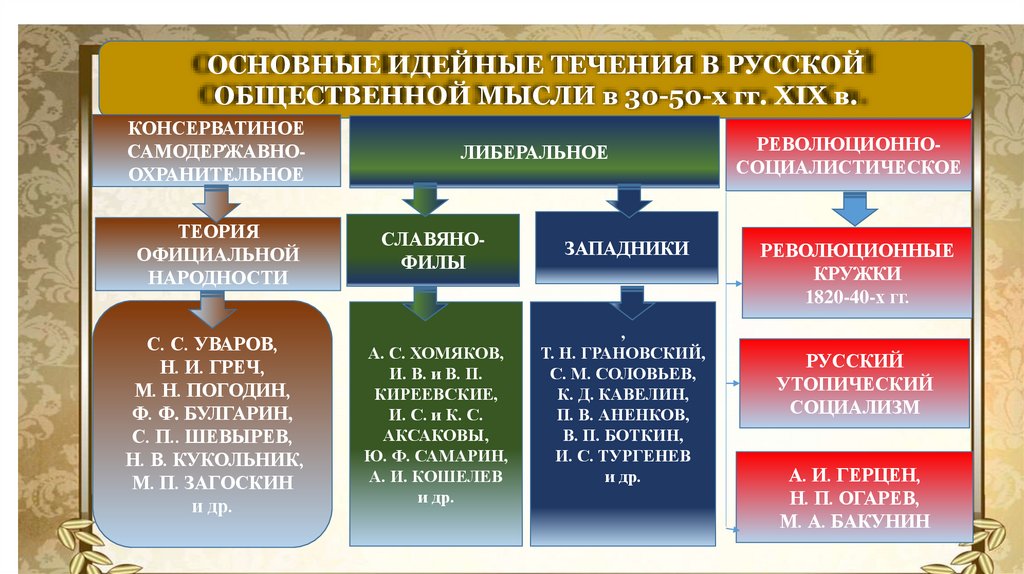 ОСНОВНЫЕ ИДЕЙНЫЕ ТЕЧЕНИЯ В РУССКОЙ ОБЩЕСТВЕННОЙ МЫСЛИ в 30-50-х гг. XIX в.

КОНСЕРВАТИНОЕ САМОДЕРЖАВНО-ОХРАНИТЕЛЬНОЕ

ТЕОРИЯ ОФИЦИАЛЬНОЙ НАРОДНОСТИ

С. С. УВАРОВ, Н. И. ГРЕЧ, М. Н. ПОГОДИН, Ф. Ф. БУЛГАРИН, С. П.. ШЕВЫРЕВ, Н. В. КУКОЛЬНИК, М. П. ЗАГОСКИН и др.

ЛИБЕРАЛЬНОЕ

СЛАВЯНО-ФИЛЫ

А. С. ХОМЯКОВ, И. В. и В. П. КИРЕЕВСКИЕ, И. С. и К. С. АКСАКОВЫ, Ю. Ф. САМАРИН, А. И. КОШЕЛЕВ и др.

ЗАПАДНИКИ

, Т. Н. ГРАНОВСКИЙ, С. М. СОЛОВЬЕВ, К. Д. КАВЕЛИН, П. В. АНЕНКОВ, В. П. БОТКИН, И. С. ТУРГЕНЕВ и др.

РЕВОЛЮЦИОННО-СОЦИАЛИСТИЧЕСКОЕ

РЕВОЛЮЦИОННЫЕ КРУЖКИ 1820-40-х гг.

РУССКИЙ УТОПИЧЕСКИЙ СОЦИАЛИЗМ

А. И. ГЕРЦЕН, Н. П. ОГАРЕВ, М. А. БАКУНИН